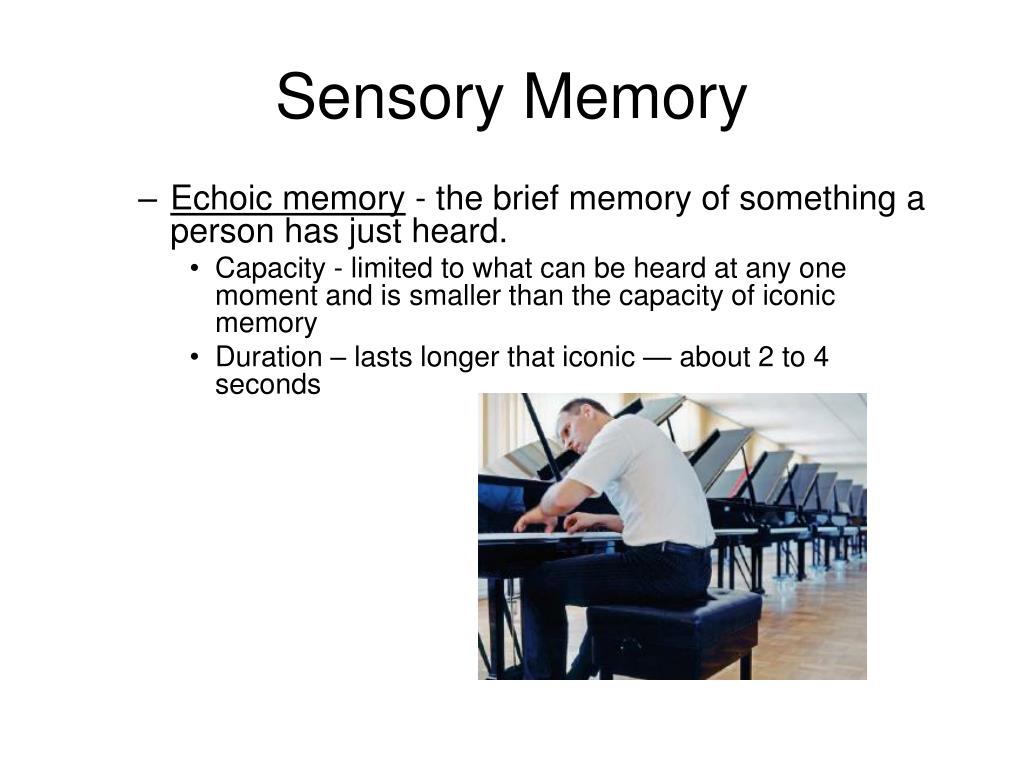 Sensory Memory

– Echoic memory - the brief memory of something a person has just heard.
• Capacity - limited to what can be heard at any one moment and is smaller than the capacity of iconic memory
• Duration – lasts longer that iconic — about 2 to 4 seconds